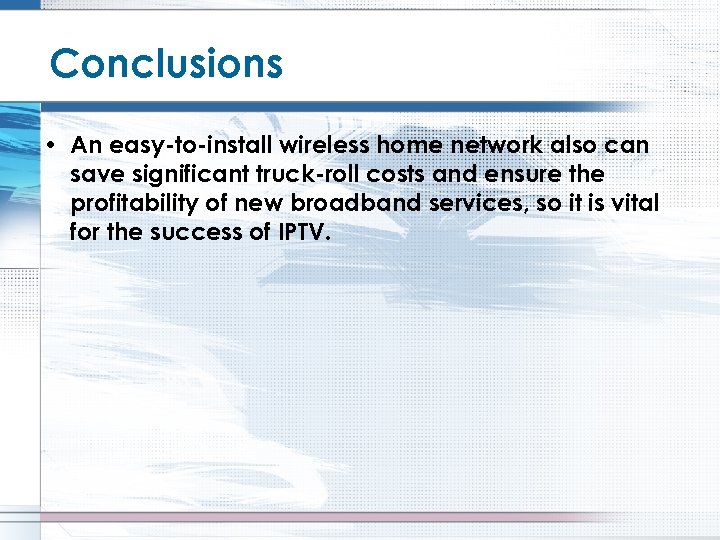 Conclusions

• An easy-to-install wireless home network also can save significant truck-roll costs and ensure the profitability of new broadband services, so it is vital for the success of IPTV.